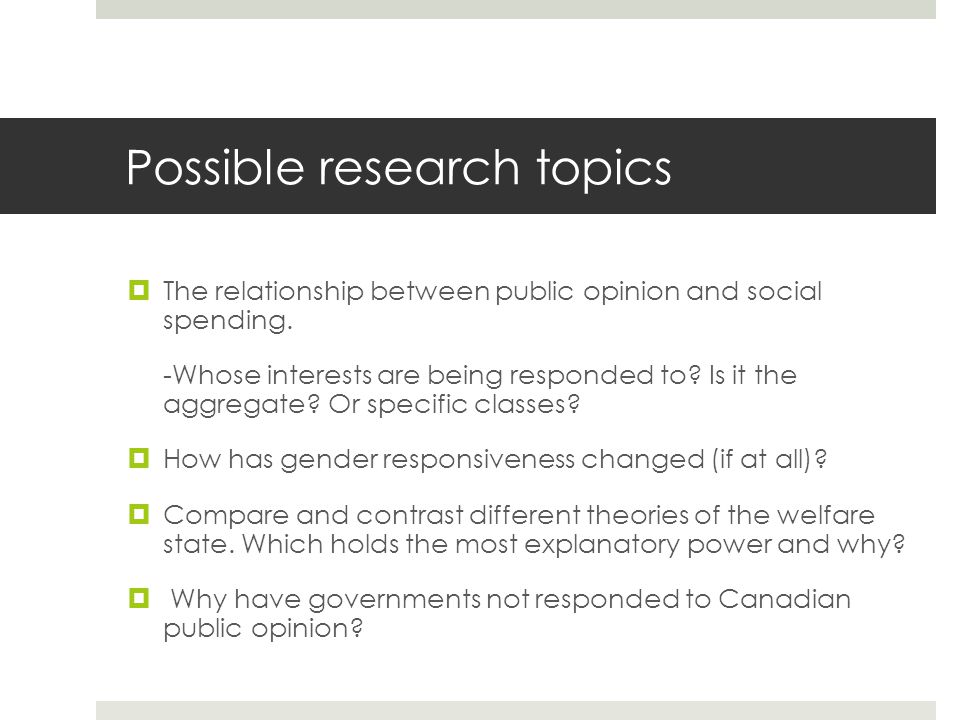 Possible research topics

The relationship between public opinion and social spending.

-Whose interests are being responded to? Is it the aggregate? Or specific classes?

How has gender responsiveness changed (if at all)?

Compare and contrast different theories of the welfare state. Which holds the most explanatory power and why?

Why have governments not responded to Canadian public opinion?